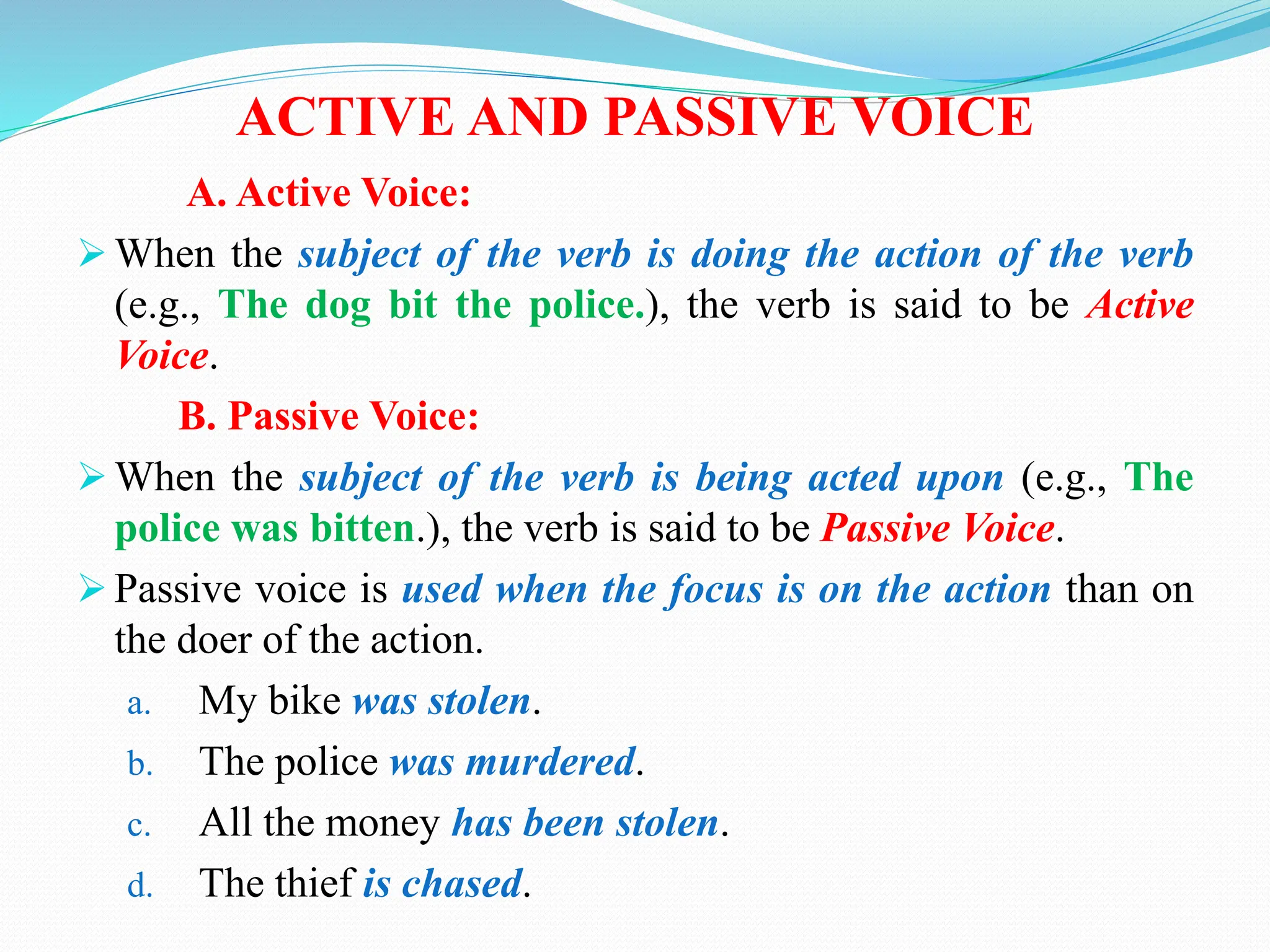 ACTIVE AND PASSIVE VOICE

A. Active Voice:

➢ When the subject of the verb is doing the action of the verb (e.g., The dog bit the police.), the verb is said to be Active Voice.

B. Passive Voice:

➢ When the subject of the verb is being acted upon (e.g., The police was bitten.), the verb is said to be Passive Voice.

➢ Passive voice is used when the focus is on the action than on the doer of the action.

a. My bike was stolen.

b. The police was murdered.

c. All the money has been stolen.

d. The thief is chased.